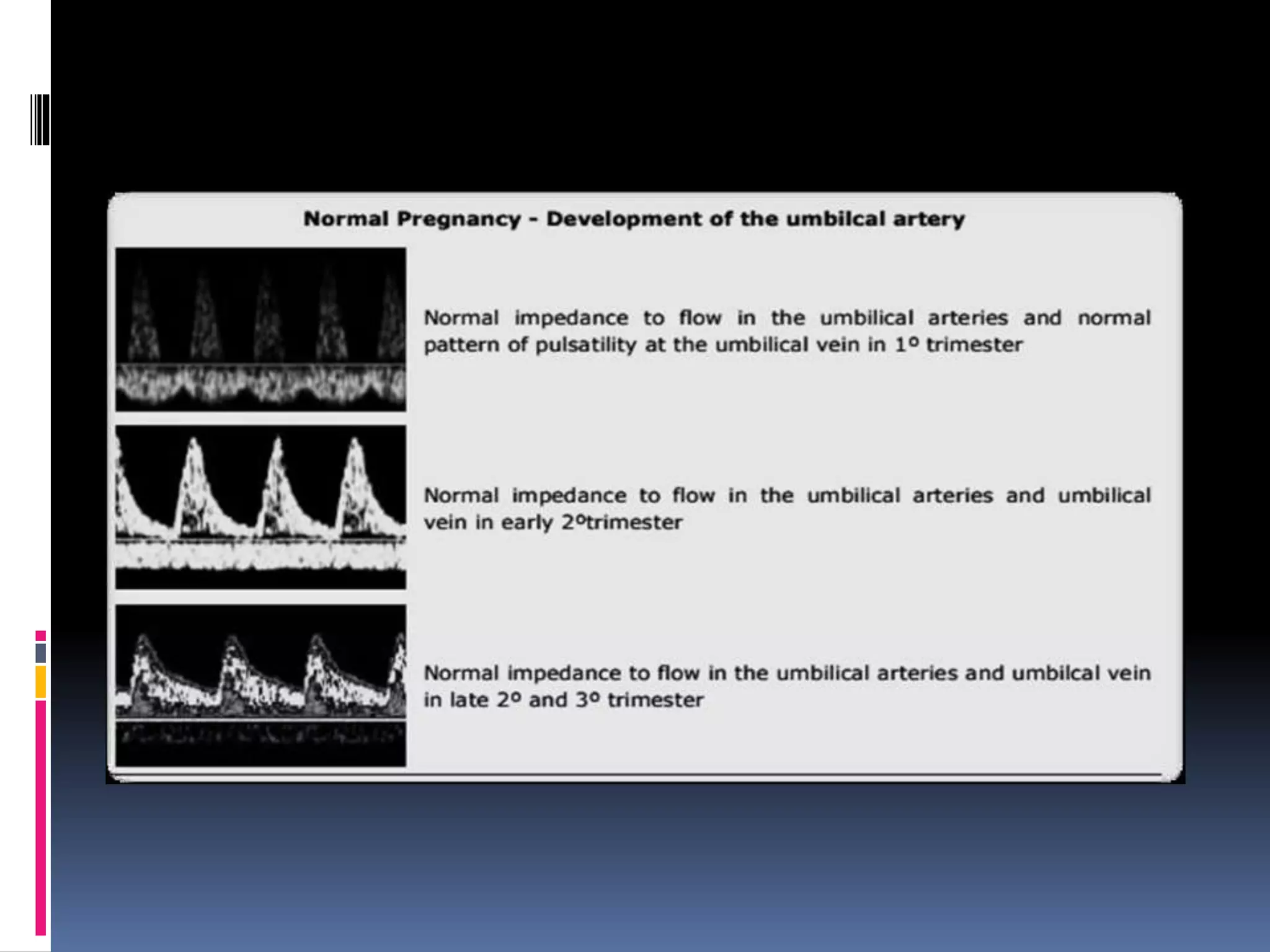 Normal Pregnancy - Development of the umbilcal artery

Normal impedance to flow in the umbilical arteries and normal pattern of pulsatility at the umbilical vein in 1º trimester

Normal impedance to flow in the umbilical arteries and umbilical vein in early 2ºtrimester

Normal impedance to flow in the umbilical arteries and umbilcal vein in late 2º and 3º trimester